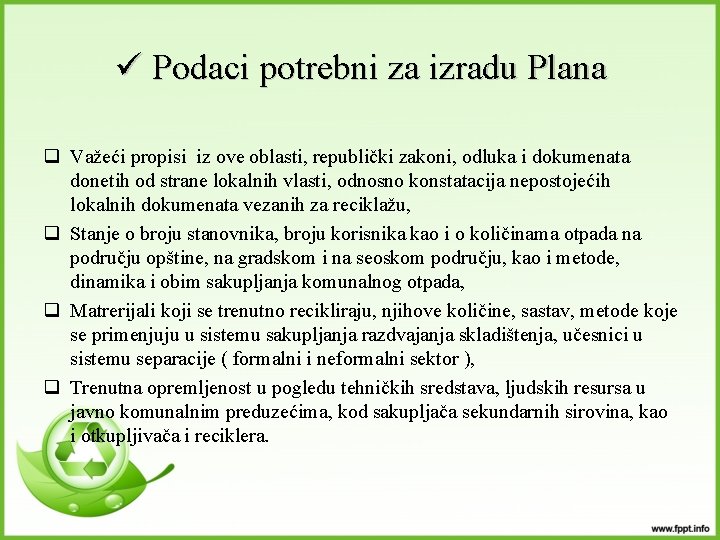 ✓ Podaci potrebni za izradu Plana

❑ Važeći propisi iz ove oblasti, republički zakoni, odluka i dokumenata donetih od strane lokalnih vlasti, odnosno konstatacija nepostojećih lokalnih dokumenata vezanih za reciklažu,

❑ Stanje o broju stanovnika, broju korisnika kao i o količinama otpada na području opštine, na gradskom i na seoskom području, kao i metode, dinamika i obim sakupljanja komunalnog otpada,

❑ Matrerijali koji se trenutno recikliraju, njihove količine, sastav, metode koje se primenjuju u sistemu sakupljanja razdvajanja skladištenja, učesnici u sistemu separacije ( formalni i neformalni sektor ),

❑ Trenutna opremljenost u pogledu tehničkih sredstava, ljudskih resursa u javno komunalnim preduzećima, kod sakupljača sekundarnih sirovina, kao i otkupljivača i reciklera.

www.fppt.info